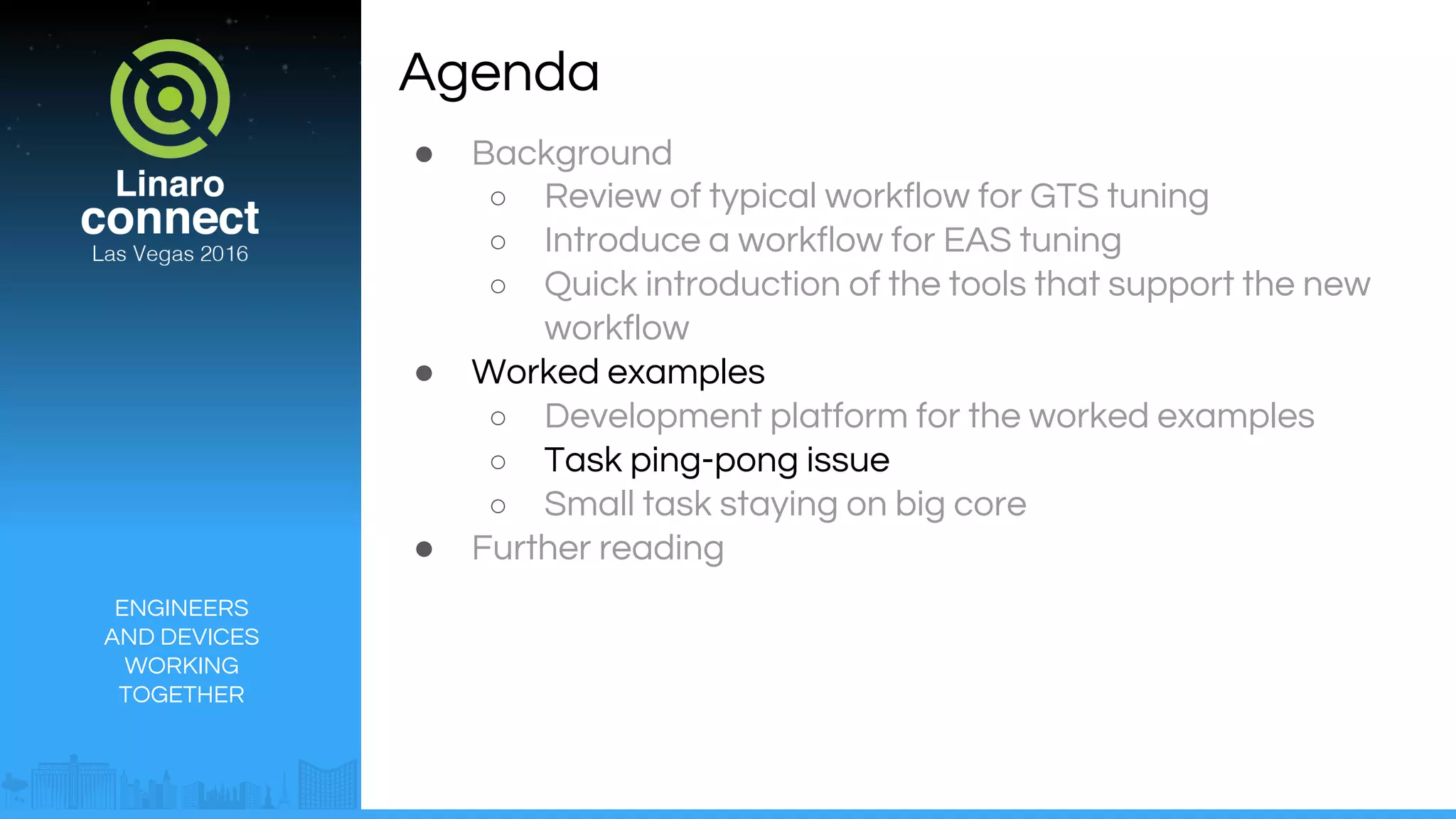 Linaro
connect
Las Vegas 2016

ENGINEERS AND DEVICES WORKING TOGETHER

Agenda

● Background
  ○ Review of typical workflow for GTS tuning
  ○ Introduce a workflow for EAS tuning
  ○ Quick introduction of the tools that support the new workflow
● Worked examples
  ○ Development platform for the worked examples
  ○ Task ping-pong issue
  ○ Small task staying on big core
● Further reading